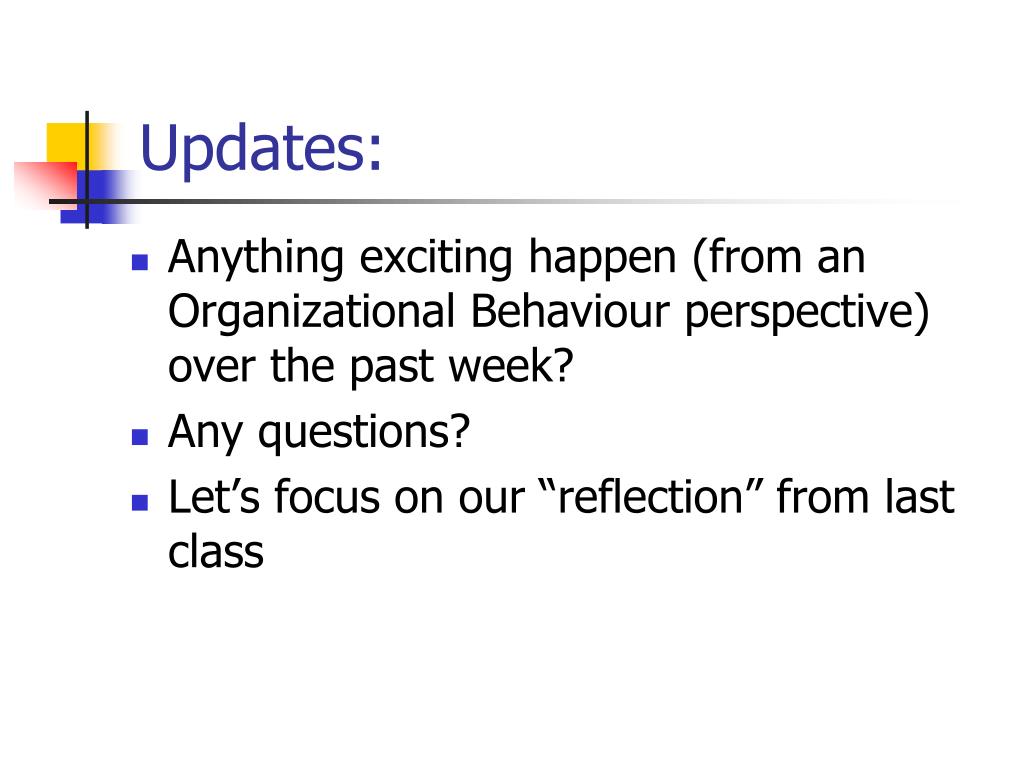 Updates:

- Anything exciting happen (from an Organizational Behaviour perspective) over the past week?
- Any questions?
- Let’s focus on our “reflection” from last class